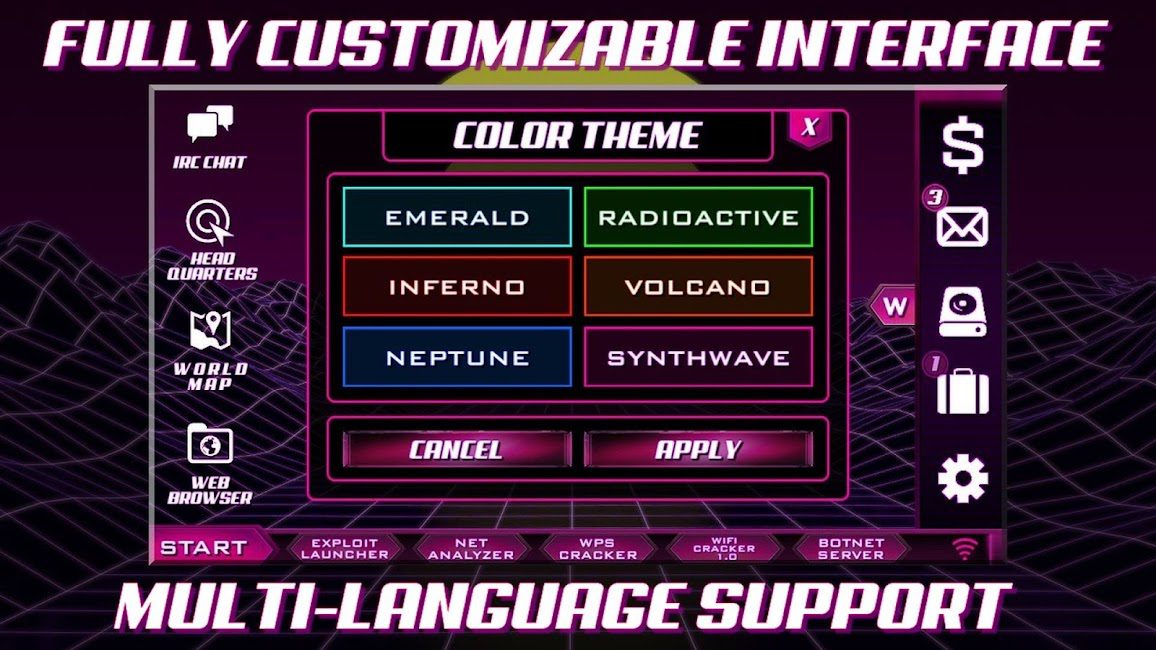 FULLY CUSTOMIZABLE INTERFACE

IRC CHAT

HEAD QUARTERS

WORLD MAP

WEB BROWSER

COLOR THEME

X

EMERALD

RADIOACTIVE

INFERNO

VOLCANO

NEPTUNE

SYNTHWAVE

CANCEL

APPLY

$

3

W

1

START

EXPLOIT LAUNCHER

NET ANALYZER

WPS CRACKER

WIFI CRACKER 1.0

BOTNET SERVER

MULTI-LANGUAGE SUPPORT